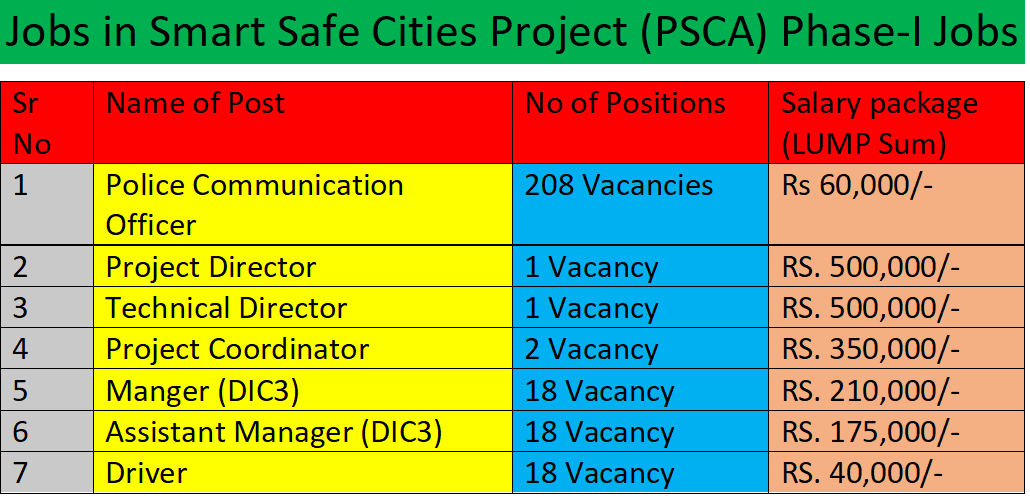 Jobs in Smart Safe Cities Project (PSCA) Phase-I Jobs

| Sr No | Name of Post | No of Positions | Salary package (LUMP Sum) |
|---|---|---|---|
| 1 | Police Communication Officer | 208 Vacancies | Rs 60,000/- |
| 2 | Project Director | 1 Vacancy | RS. 500,000/- |
| 3 | Technical Director | 1 Vacancy | RS. 500,000/- |
| 4 | Project Coordinator | 2 Vacancy | RS. 350,000/- |
| 5 | Manger (DIC3) | 18 Vacancy | RS. 210,000/- |
| 6 | Assistant Manager (DIC3) | 18 Vacancy | RS. 175,000/- |
| 7 | Driver | 18 Vacancy | RS. 40,000/- |